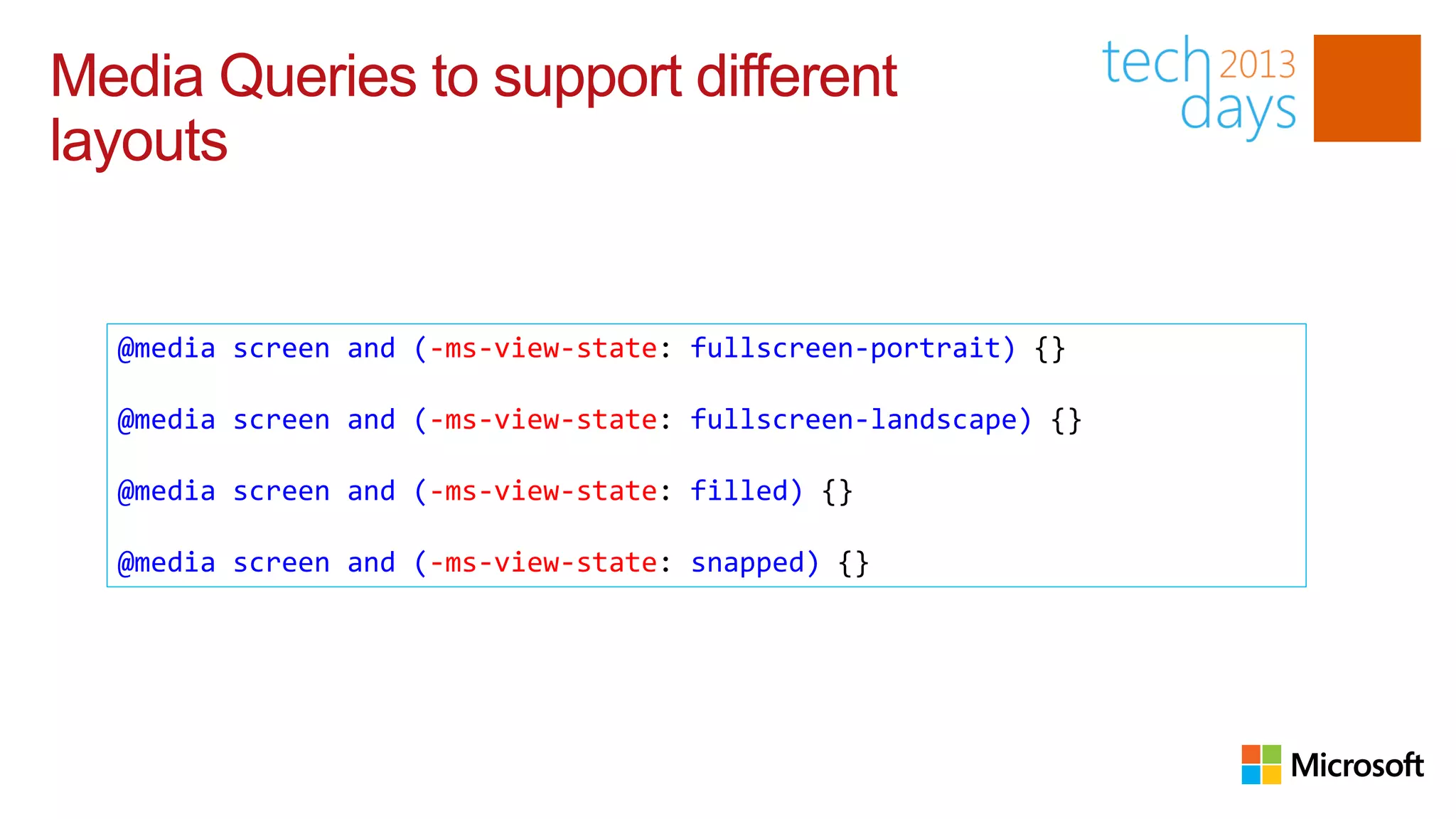 Media Queries to support different layouts

tech 2013 days

@media screen and (-ms-view-state: fullscreen-portrait) {}

@media screen and (-ms-view-state: fullscreen-landscape) {}

@media screen and (-ms-view-state: filled) {}

@media screen and (-ms-view-state: snapped) {}

Microsoft